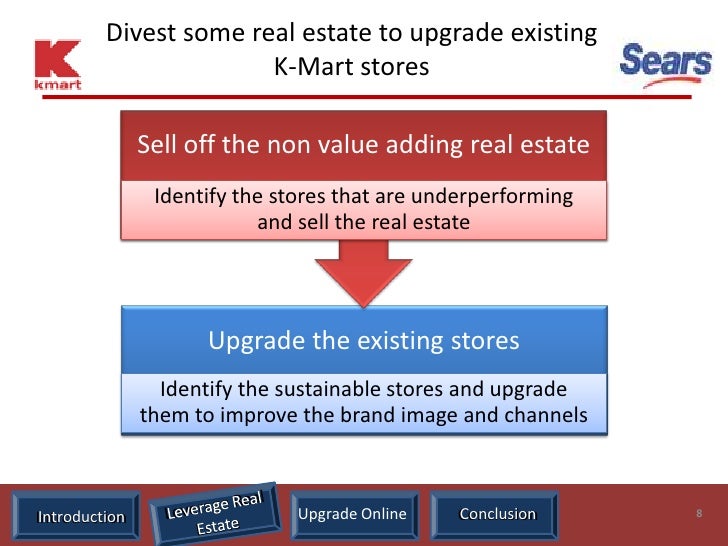 K kmart

Divest some real estate to upgrade existing K-Mart stores

Sears

Sell off the non value adding real estate

Identify the stores that are underperforming and sell the real estate

Upgrade the existing stores

Identify the sustainable stores and upgrade them to improve the brand image and channels

Introduction

Leverage Real Estate

Upgrade Online

Conclusion

8